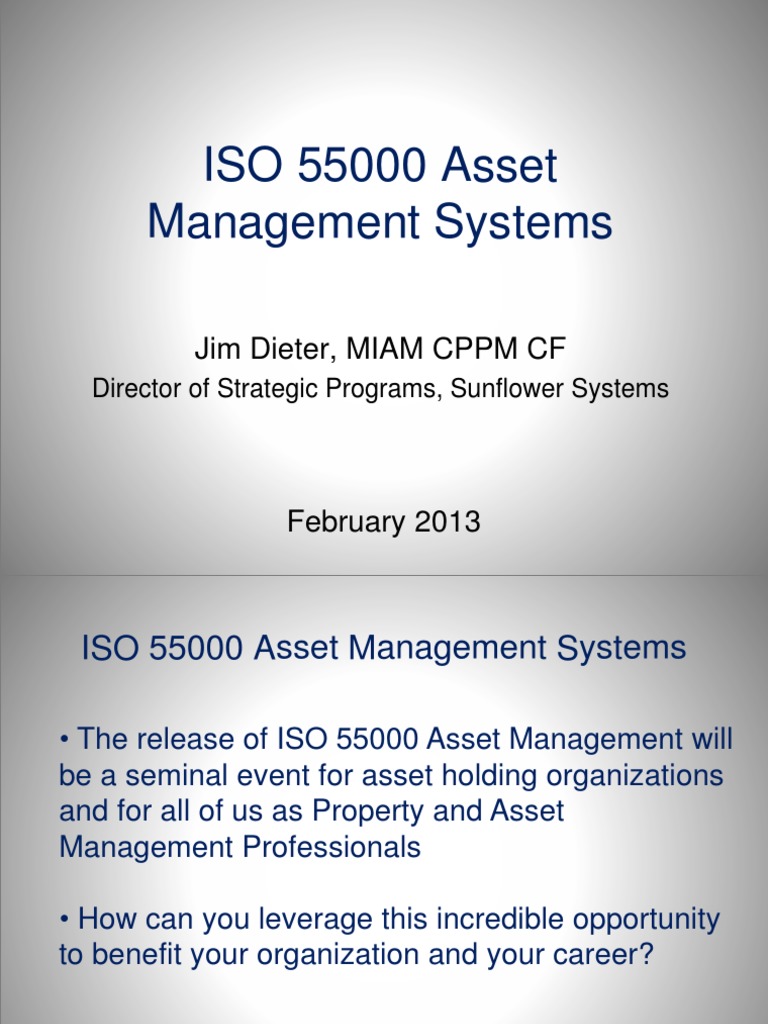 ISO 55000 Asset Management Systems

Jim Dieter, MIAM CPPM CF
Director of Strategic Programs, Sunflower Systems

February 2013

ISO 55000 Asset Management Systems

• The release of ISO 55000 Asset Management will be a seminal event for asset holding organizations and for all of us as Property and Asset Management Professionals

• How can you leverage this incredible opportunity to benefit your organization and your career?